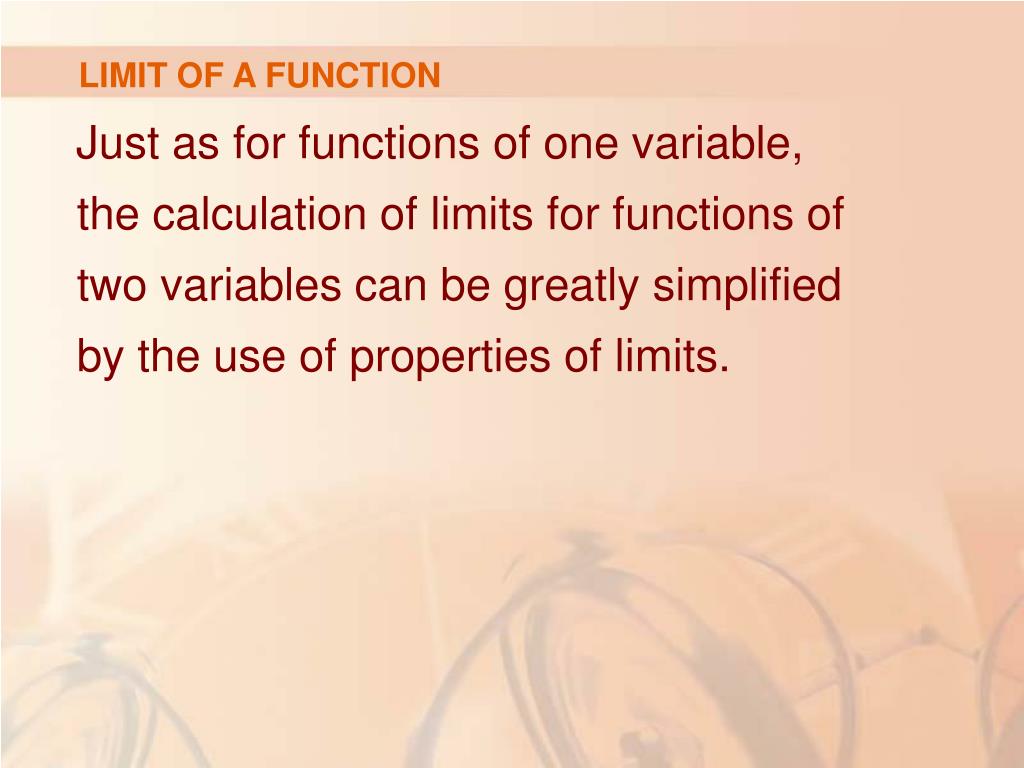 LIMIT OF A FUNCTION

Just as for functions of one variable, the calculation of limits for functions of two variables can be greatly simplified by the use of properties of limits.